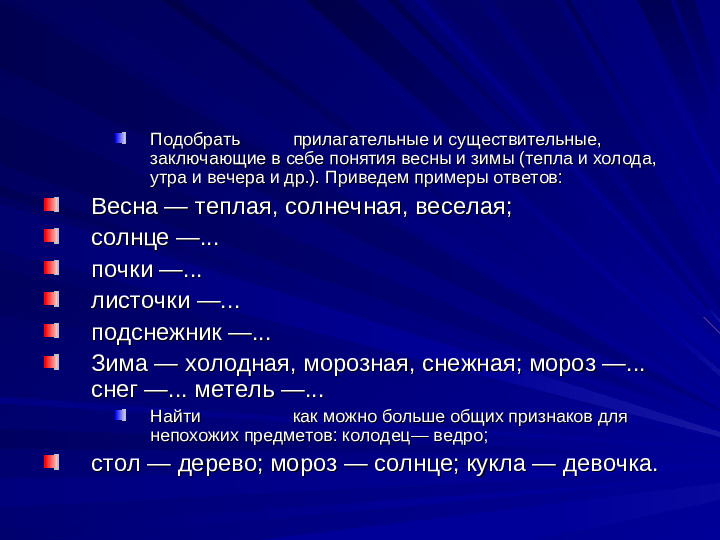 Подобрать прилагательные и существительные, заключающие в себе понятия весны и зимы (тепла и холода, утра и вечера и др.). Приведем примеры ответов:

Весна — теплая, солнечная, веселая;

солнце —...

почки —...

листочки —...

подснежник —...

Зима — холодная, морозная, снежная; мороз —... снег —... метель —...

Найти как можно больше общих признаков для непохожих предметов: колодец— ведро;

стол — дерево; мороз — солнце; кукла — девочка.